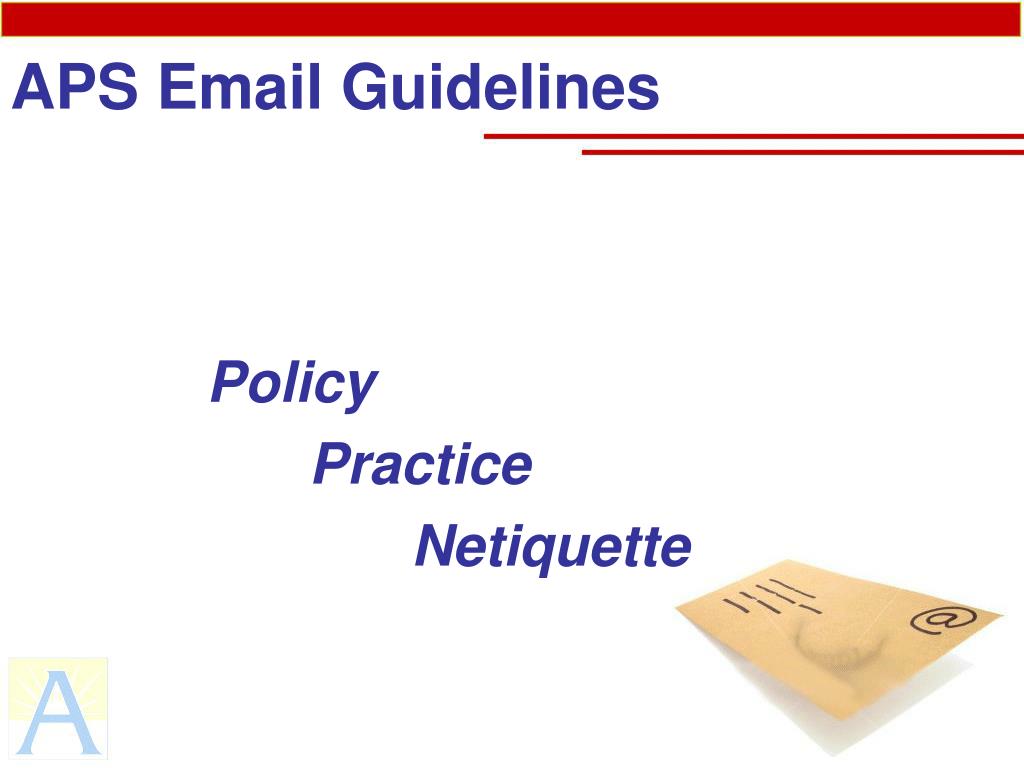 APS Email Guidelines

Policy

Practice

Netiquette

@

A